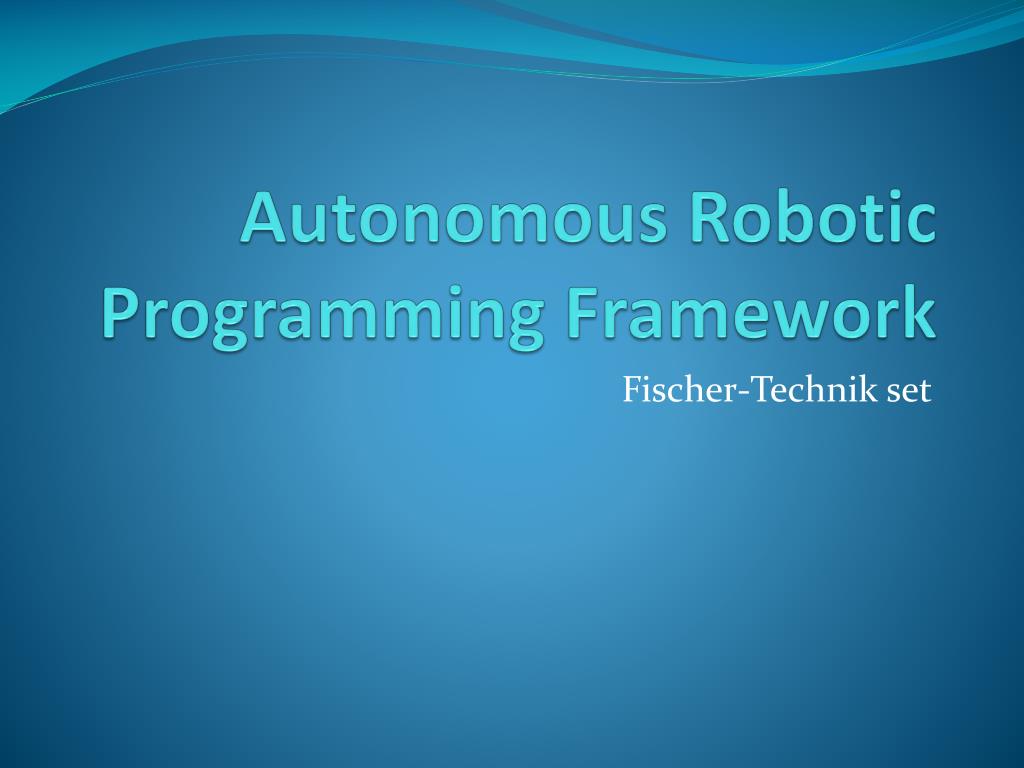 Autonomous Robotic Programming Framework

Fischer-Technik set